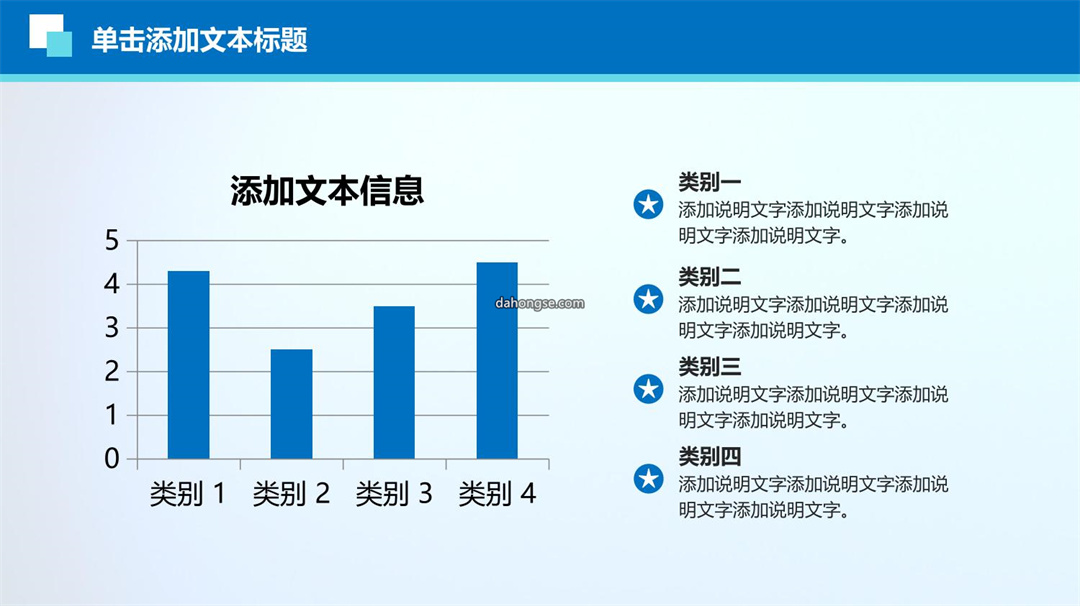 单击添加文本标题

添加文本信息

5
4
3
2
1
0

类别 1　类别 2　类别 3　类别 4

dahongse.com

类别一
添加说明文字添加说明文字添加说明文字添加说明文字。

类别二
添加说明文字添加说明文字添加说明文字添加说明文字。

类别三
添加说明文字添加说明文字添加说明文字添加说明文字。

类别四
添加说明文字添加说明文字添加说明文字添加说明文字。